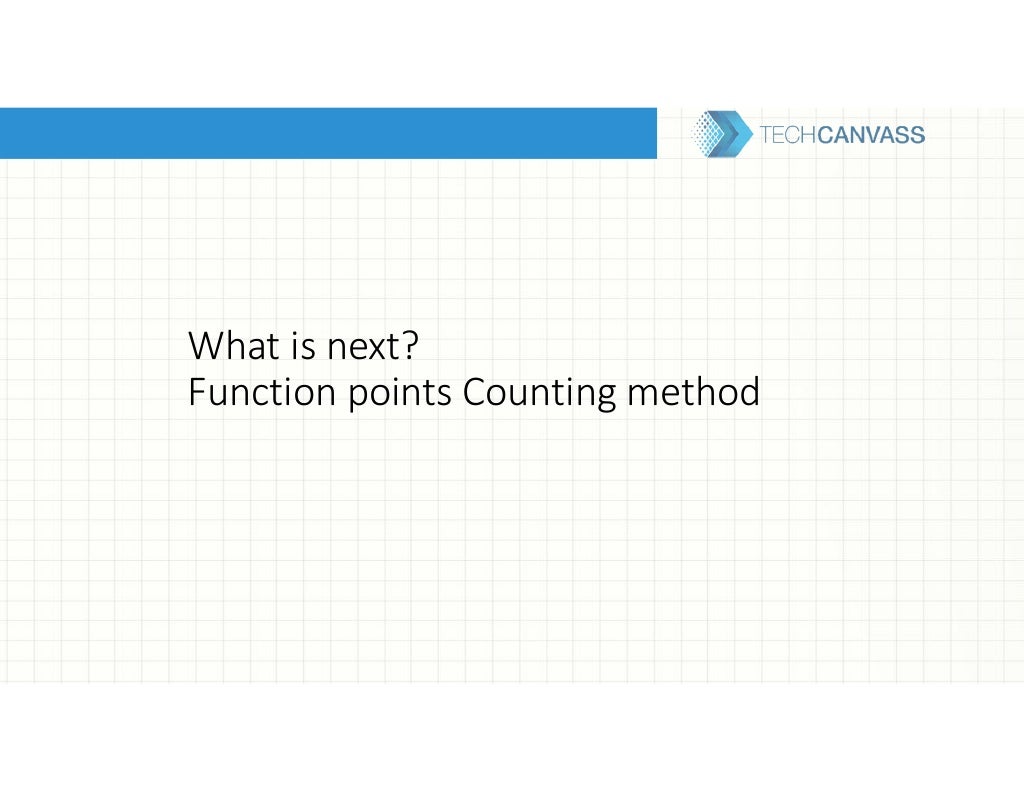 TECHCANVASS

What is next?
Function points Counting method